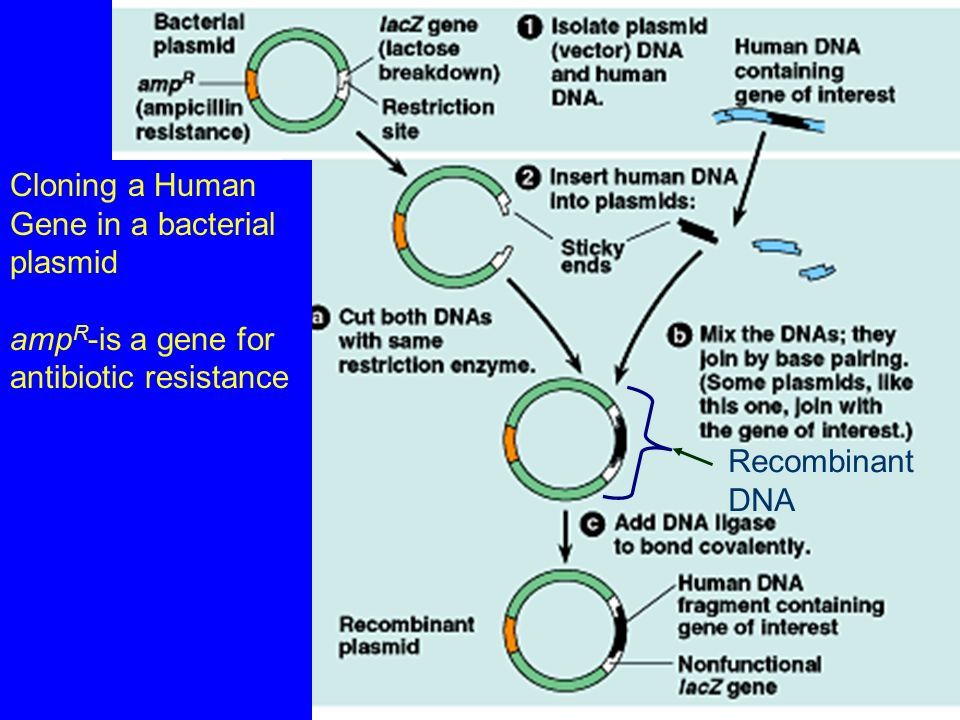 Cloning a Human Gene in a bacterial plasmid

$amp^R$-is a gene for antibiotic resistance

Bacterial plasmid

$amp^R$ (ampicillin resistance)

lacZ gene (lactose breakdown)

Restriction site

1 Isolate plasmid (vector) DNA and human DNA.

Human DNA containing gene of interest

2 Insert human DNA into plasmids:

Sticky ends

a Cut both DNAs with same restriction enzyme.

b Mix the DNAs; they join by base pairing. (Some plasmids, like this one, join with the gene of interest.)

Recombinant DNA

c Add DNA ligase to bond covalently.

Recombinant plasmid

Human DNA fragment containing gene of interest

Nonfunctional lacZ gene